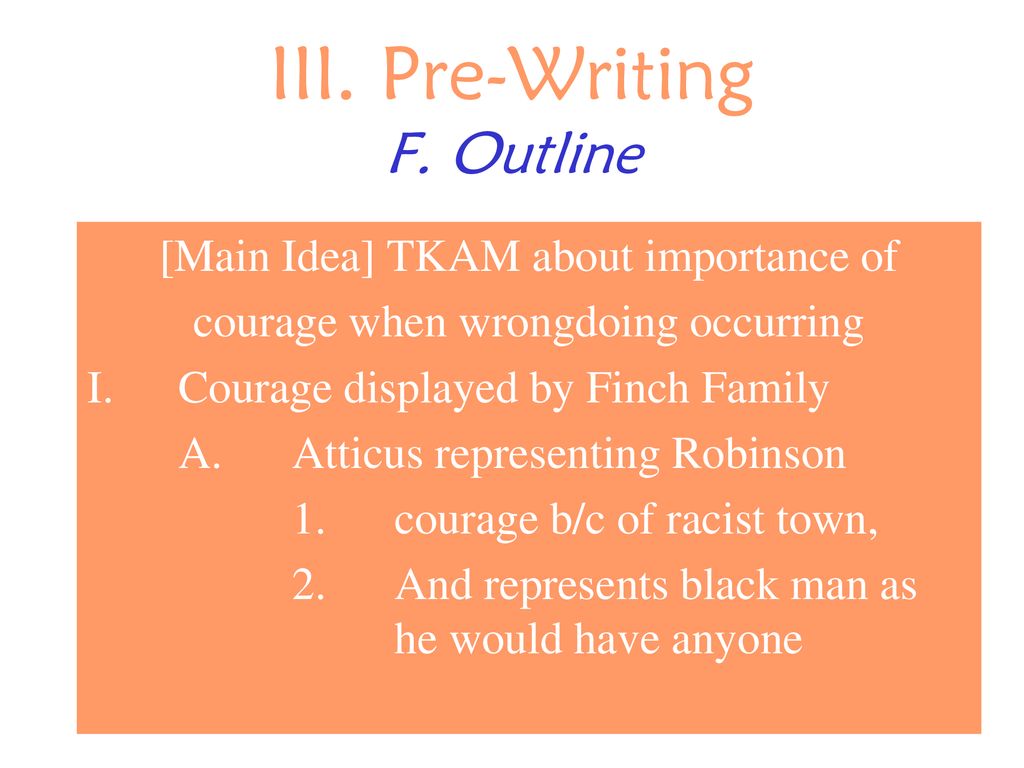 III. Pre-Writing
F. Outline

[Main Idea] TKAM about importance of courage when wrongdoing occurring

I. Courage displayed by Finch Family

A. Atticus representing Robinson

1. courage b/c of racist town,

2. And represents black man as he would have anyone